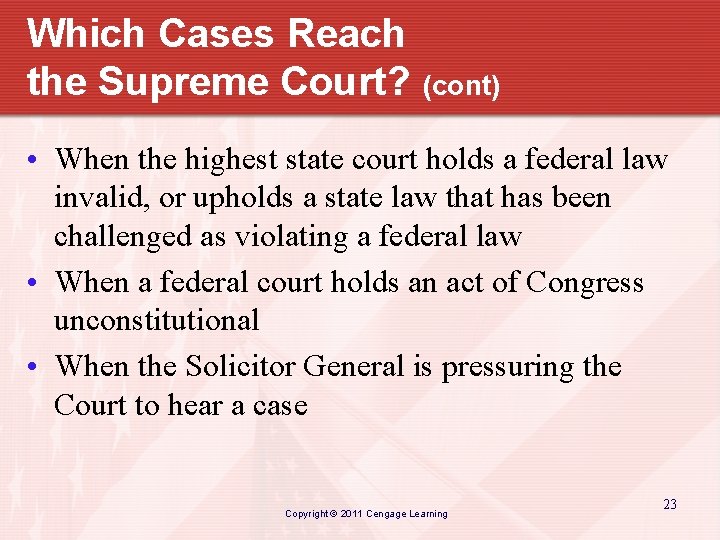 Which Cases Reach the Supreme Court? (cont)

• When the highest state court holds a federal law invalid, or upholds a state law that has been challenged as violating a federal law

• When a federal court holds an act of Congress unconstitutional

• When the Solicitor General is pressuring the Court to hear a case

Copyright © 2011 Cengage Learning

23